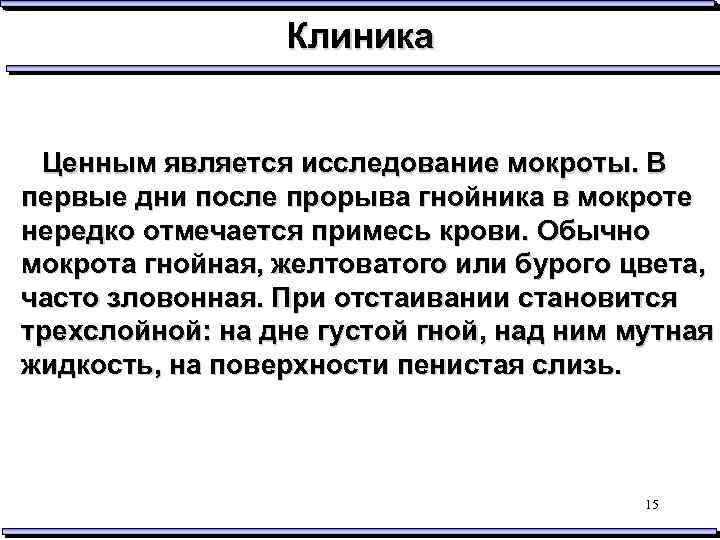 Клиника

Ценным является исследование мокроты. В первые дни после прорыва гнойника в мокроте нередко отмечается примесь крови. Обычно мокрота гнойная, желтоватого или бурого цвета, часто зловонная. При отстаивании становится трехслойной: на дне густой гной, над ним мутная жидкость, на поверхности пенистая слизь.

15